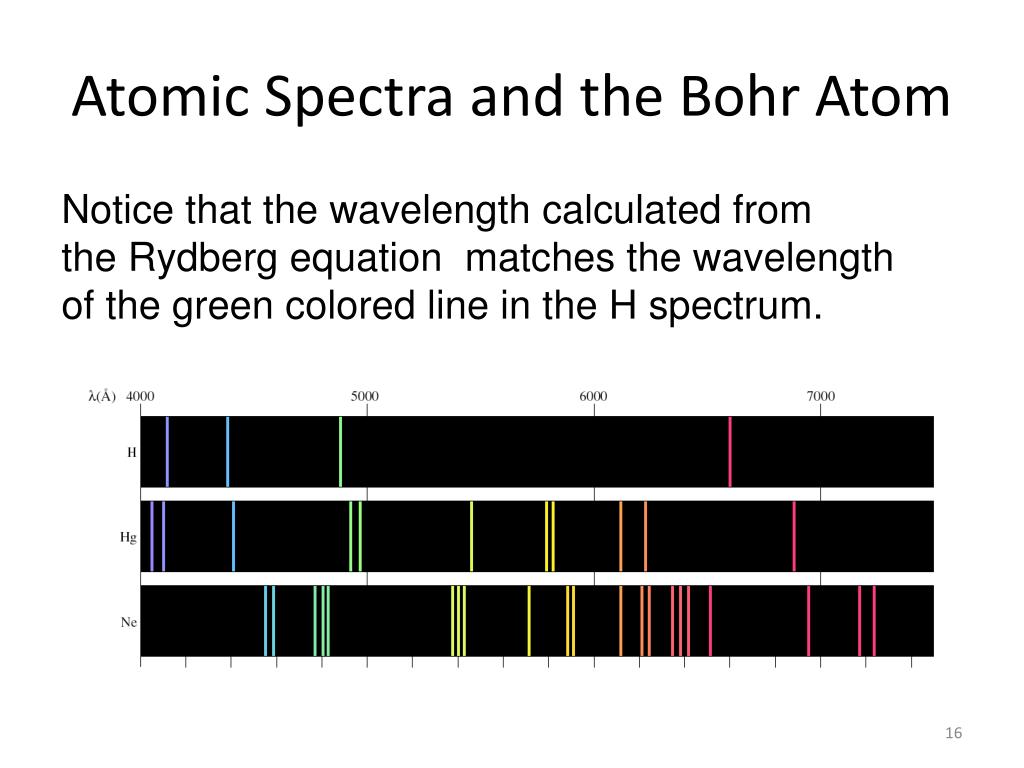 Atomic Spectra and the Bohr Atom

Notice that the wavelength calculated from the Rydberg equation matches the wavelength of the green colored line in the H spectrum.

λ(Å) 4000 5000 6000 7000

H

Hg

Ne

16